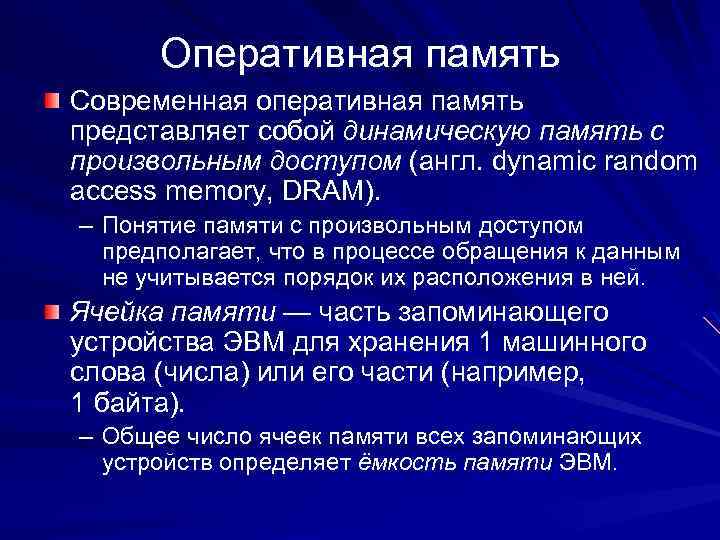 Оперативная память

Современная оперативная память представляет собой динамическую память с произвольным доступом (англ. dynamic random access memory, DRAM).

– Понятие памяти с произвольным доступом предполагает, что в процессе обращения к данным не учитывается порядок их расположения в ней.

Ячейка памяти — часть запоминающего устройства ЭВМ для хранения 1 машинного слова (числа) или его части (например, 1 байта).

– Общее число ячеек памяти всех запоминающих устройств определяет ёмкость памяти ЭВМ.